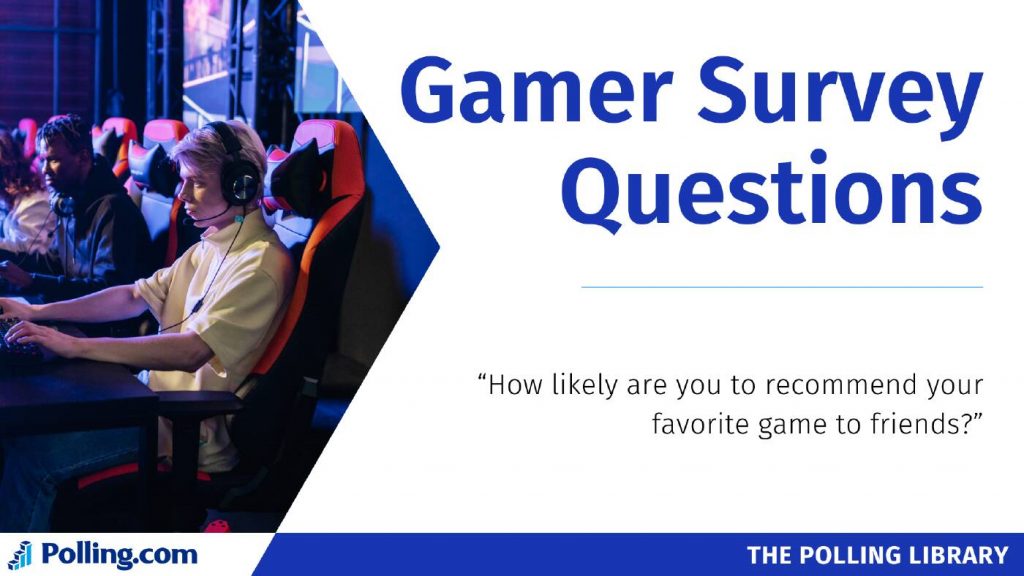 Gamer Survey Questions

“How likely are you to recommend your favorite game to friends?”

Polling.com

THE POLLING LIBRARY